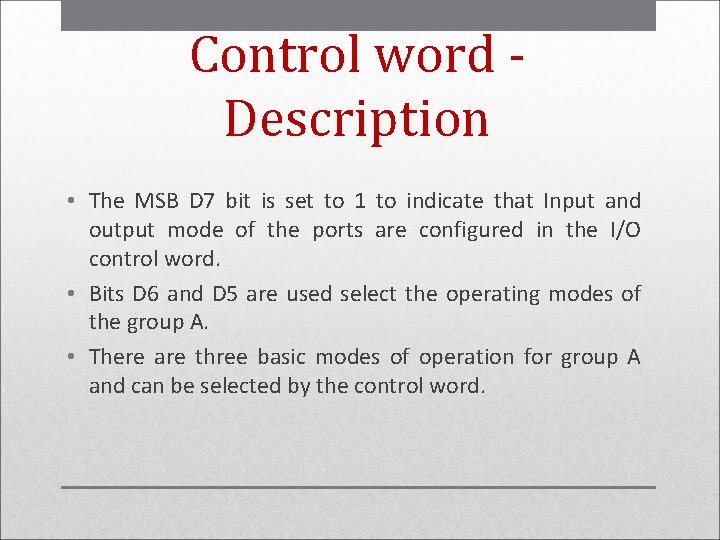 Control word - Description

• The MSB D7 bit is set to 1 to indicate that Input and output mode of the ports are configured in the I/O control word.

• Bits D6 and D5 are used select the operating modes of the group A.

• There are three basic modes of operation for group A and can be selected by the control word.